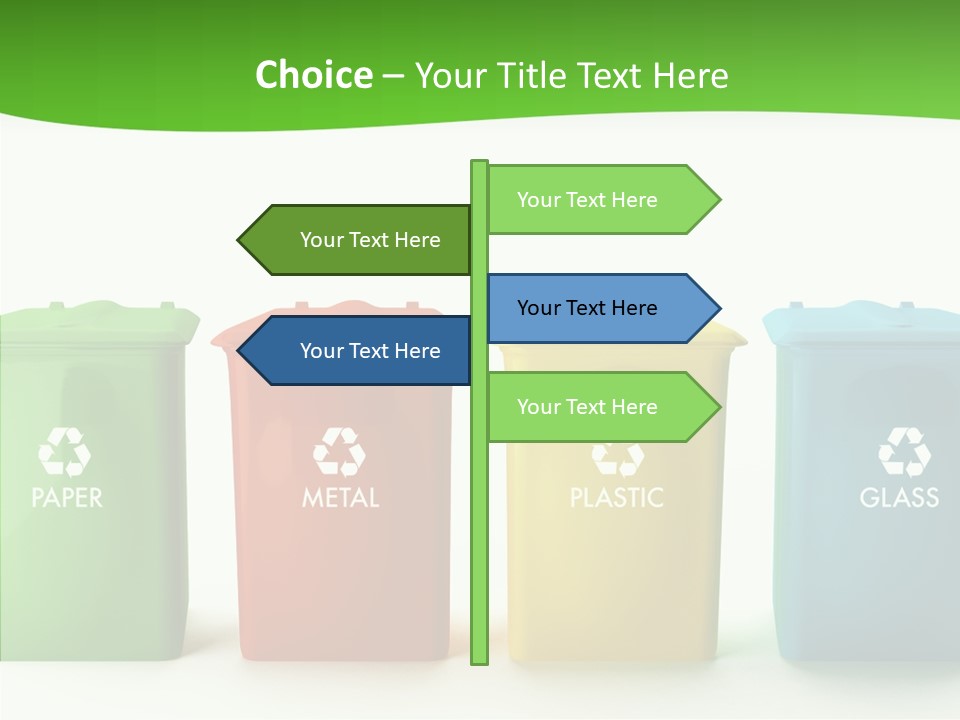 Choice – Your Title Text Here

Your Text Here

Your Text Here

Your Text Here

Your Text Here

Your Text Here

PAPER

METAL

PLASTIC

GLASS